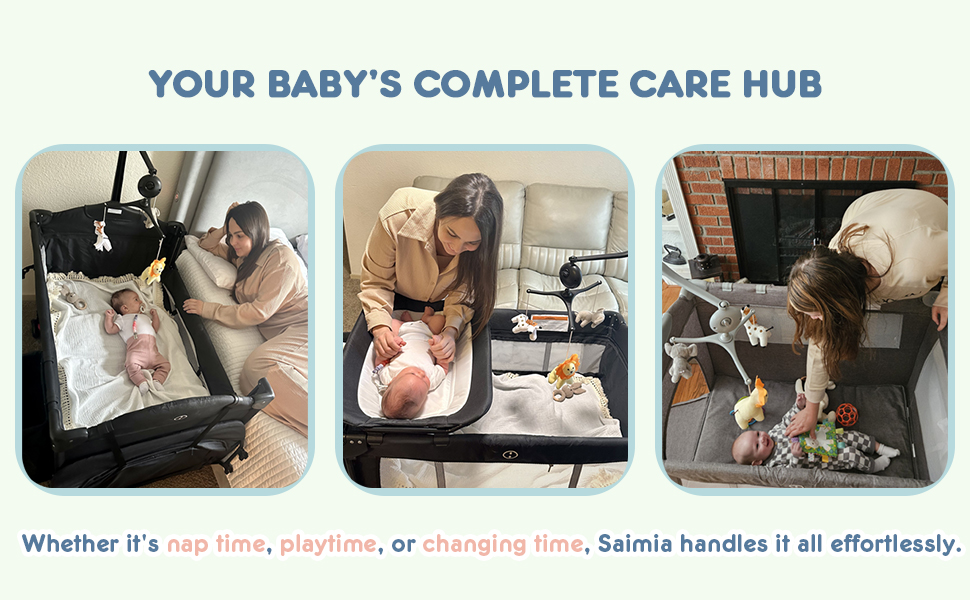 YOUR BABY'S COMPLETE CARE HUB

Whether it's nap time, playtime, or changing time, Saimia handles it all effortlessly.